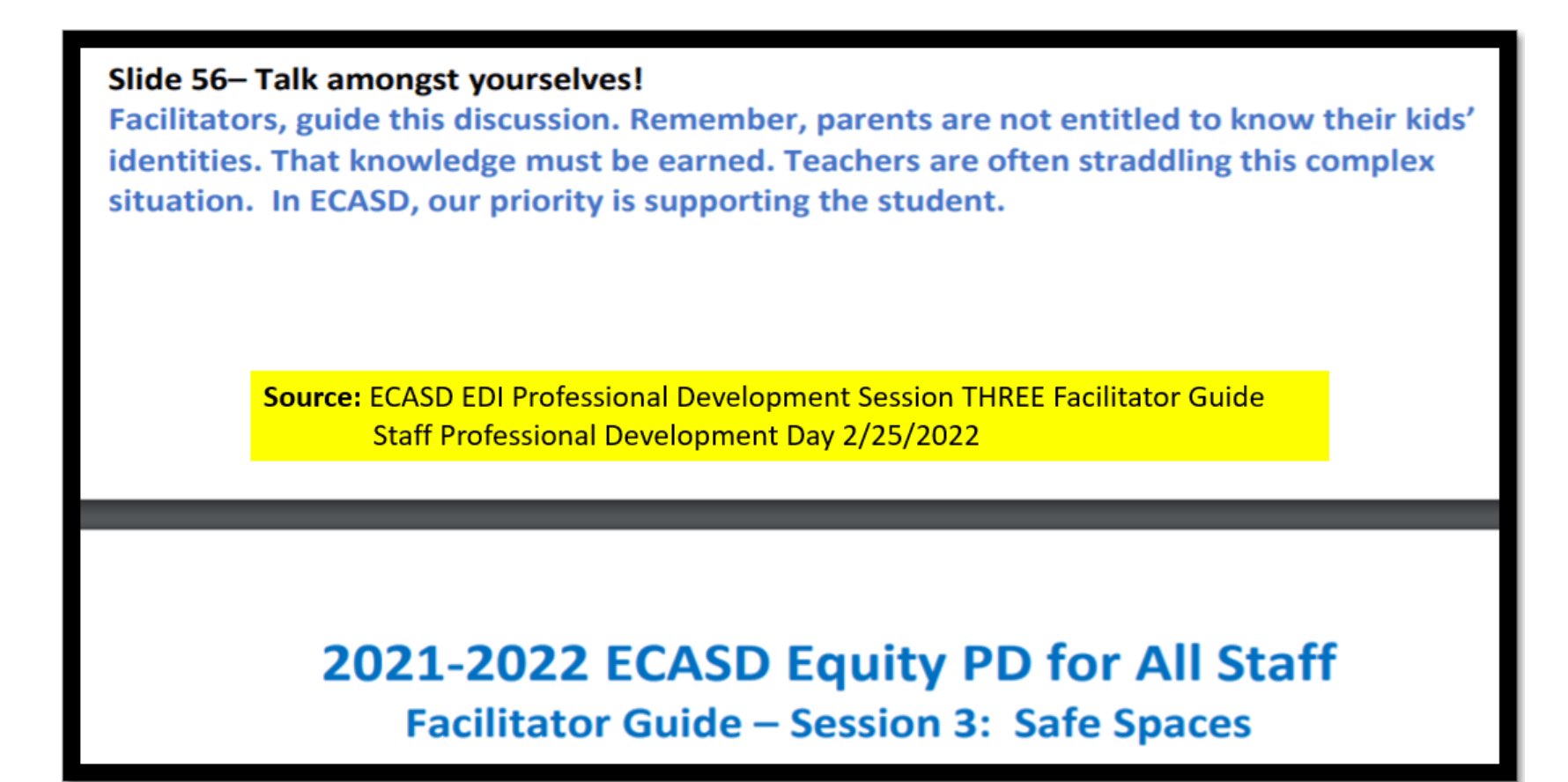 Slide 56– Talk amongst yourselves!
Facilitators, guide this discussion. Remember, parents are not entitled to know their kids' identities. That knowledge must be earned. Teachers are often straddling this complex situation.  In ECASD, our priority is supporting the student.

Source: ECASD EDI Professional Development Session THREE Facilitator Guide
Staff Professional Development Day 2/25/2022

2021-2022 ECASD Equity PD for All Staff
Facilitator Guide – Session 3:  Safe Spaces